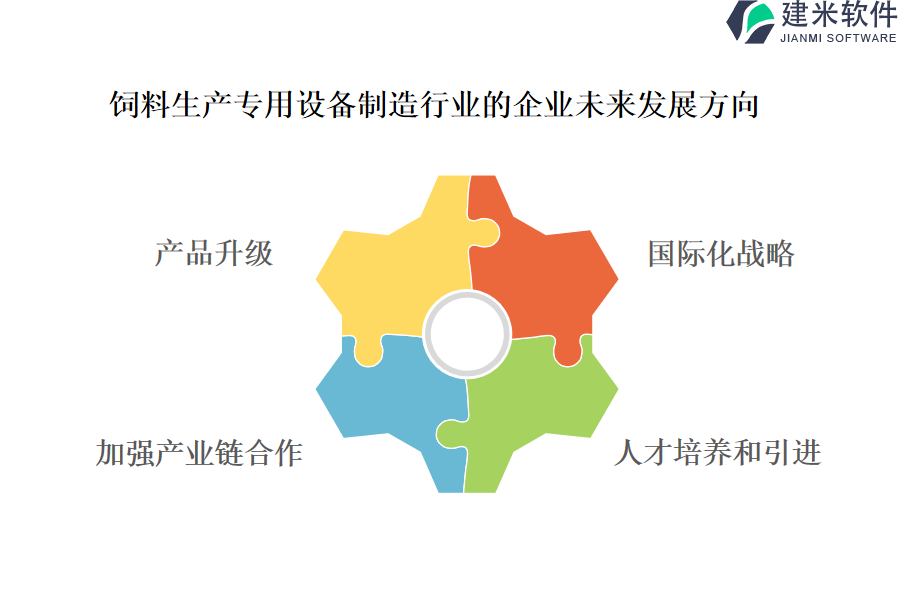 建米软件
JIANMI SOFTWARE

饲料生产专用设备制造行业的企业未来发展方向

产品升级

国际化战略

加强产业链合作

人才培养和引进